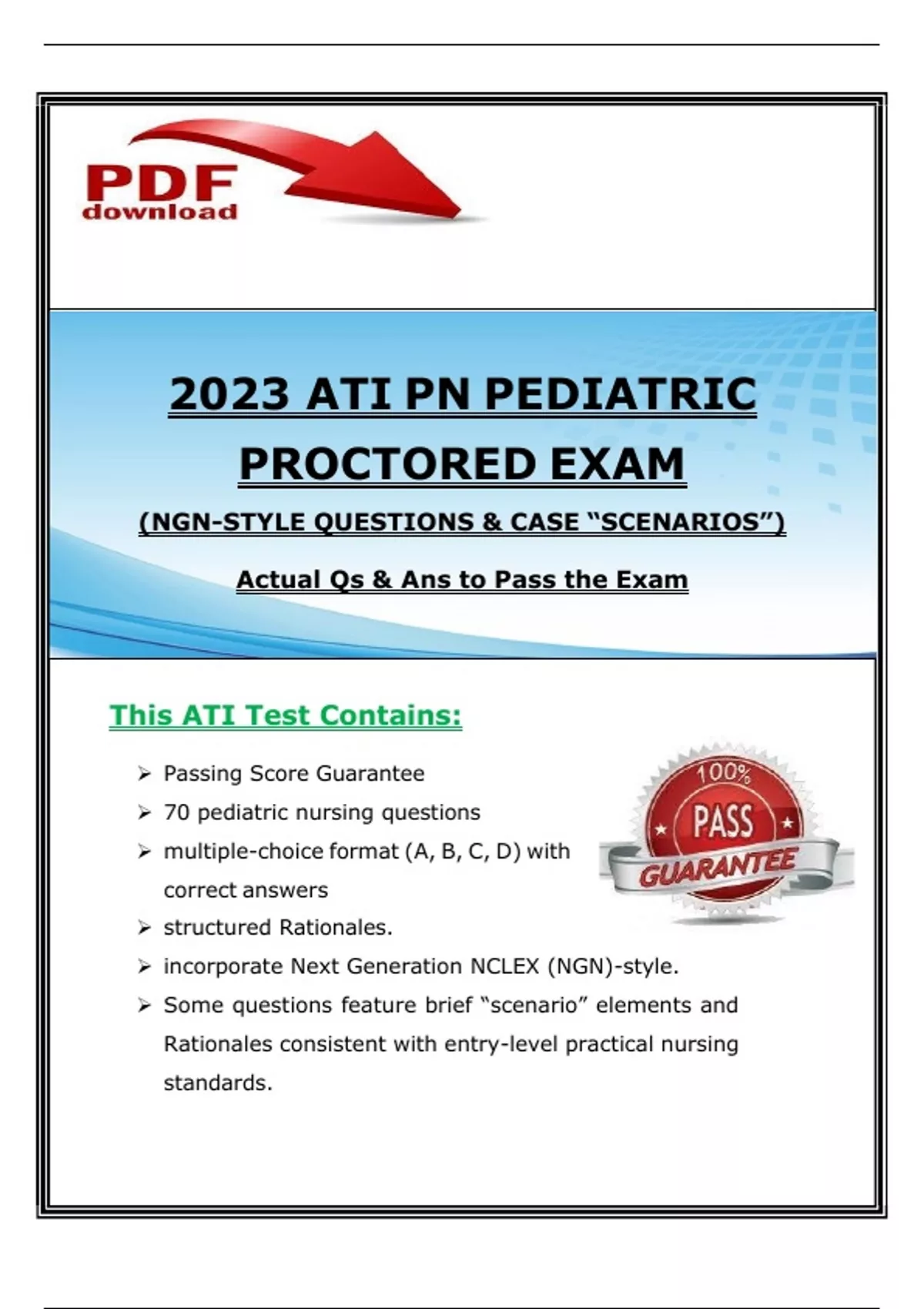 PDF download

2023 ATI PN PEDIATRIC PROCTORED EXAM

(NGN-STYLE QUESTIONS & CASE “SCENARIOS”)

Actual Qs & Ans to Pass the Exam

This ATI Test Contains:

➢ Passing Score Guarantee
➢ 70 pediatric nursing questions
➢ multiple-choice format (A, B, C, D) with correct answers
➢ structured Rationales.
➢ incorporate Next Generation NCLEX (NGN)-style.
➢ Some questions feature brief “scenario” elements and Rationales consistent with entry-level practical nursing standards.

100% PASS GUARANTEE